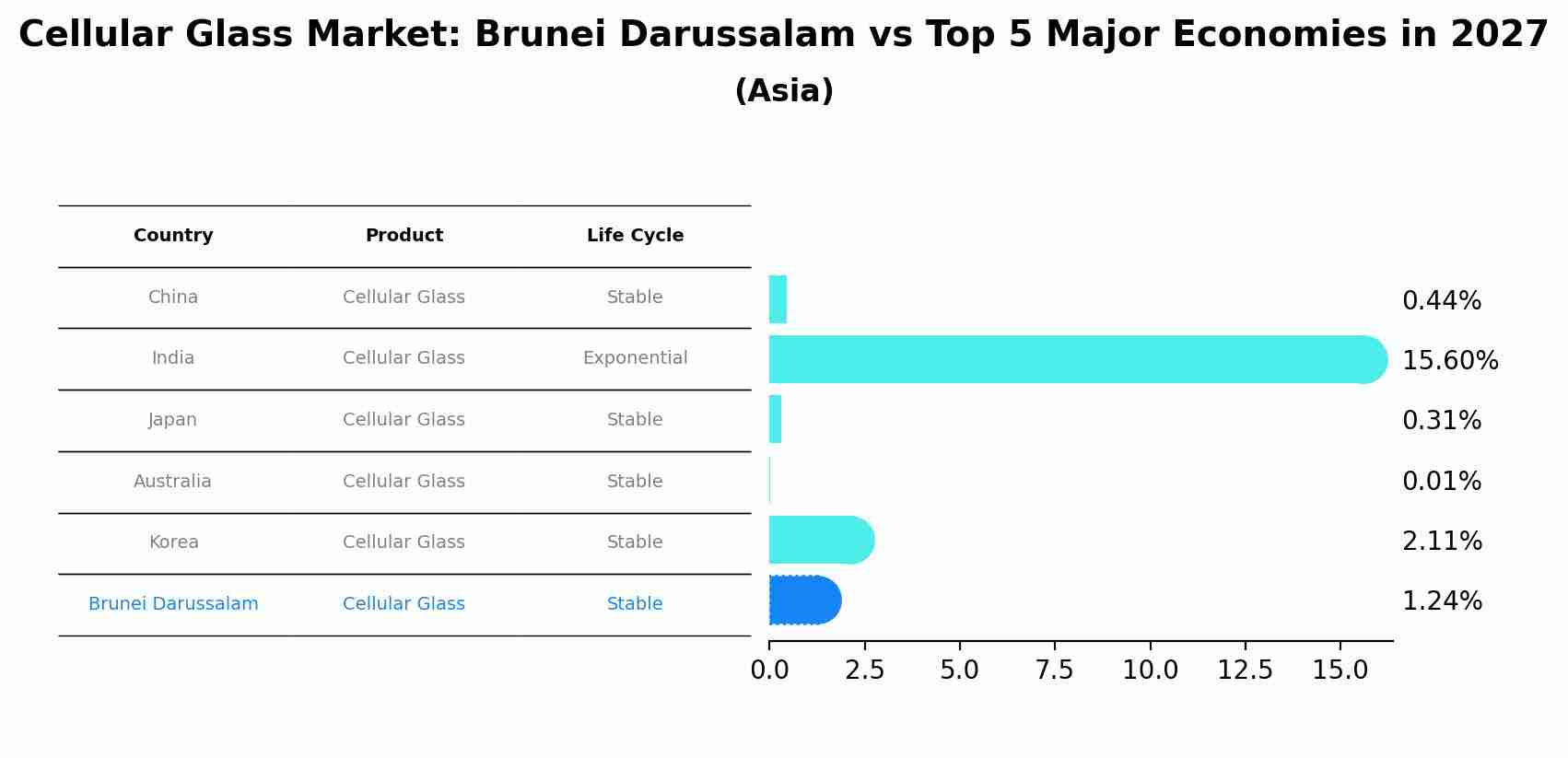 Cellular Glass Market: Brunei Darussalam vs Top 5 Major Economies in 2027
(Asia)

| Country | Product | Life Cycle |
|---|---|---|
| China | Cellular Glass | Stable |
| India | Cellular Glass | Exponential |
| Japan | Cellular Glass | Stable |
| Australia | Cellular Glass | Stable |
| Korea | Cellular Glass | Stable |
| Brunei Darussalam | Cellular Glass | Stable |

0.44%
15.60%
0.31%
0.01%
2.11%
1.24%

0.0 2.5 5.0 7.5 10.0 12.5 15.0